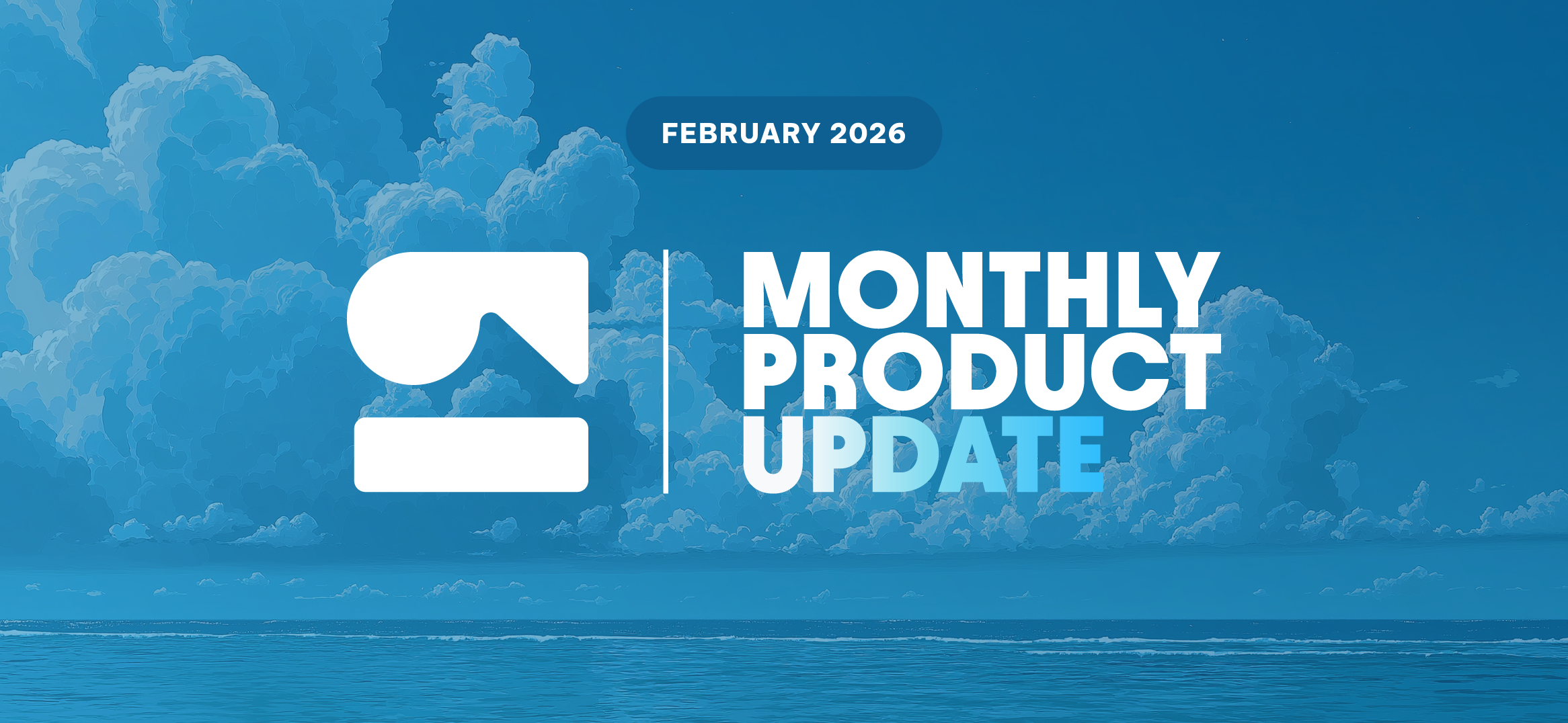 FEBRUARY 2026

MONTHLY PRODUCT UPDATE